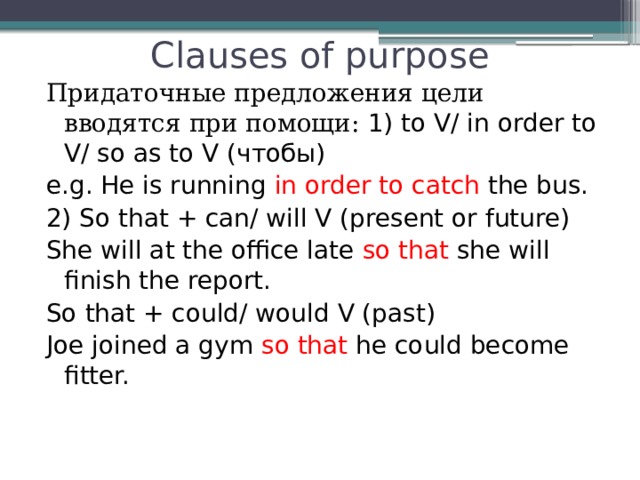 Clauses of purpose

Придаточные предложения цели вводятся при помощи: 1) to V/ in order to V/ so as to V (чтобы)

e.g. He is running in order to catch the bus.

2) So that + can/ will V (present or future)

She will at the office late so that she will finish the report.

So that + could/ would V (past)

Joe joined a gym so that he could become fitter.